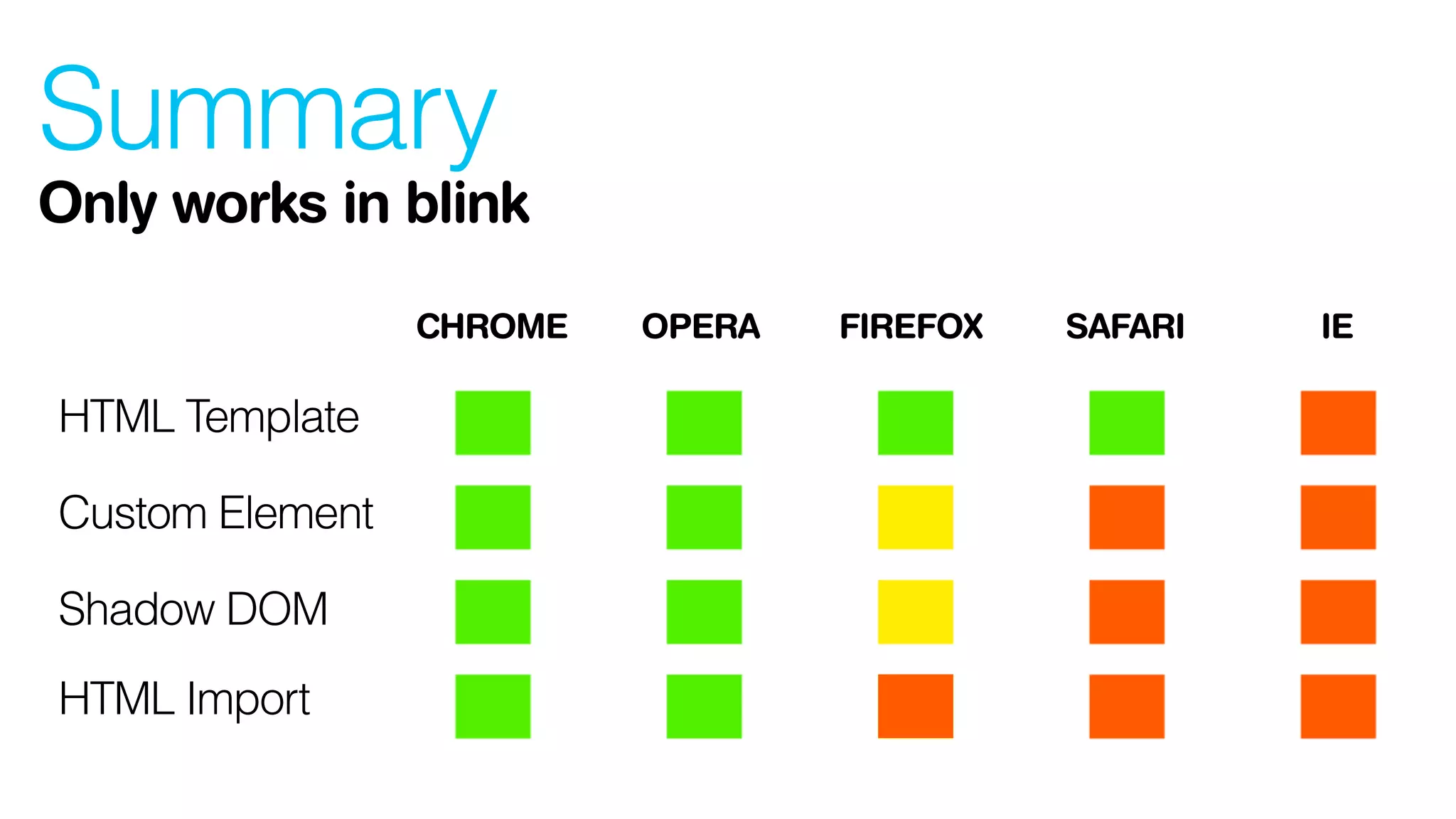 Summary

Only works in blink

| | CHROME | OPERA | FIREFOX | SAFARI | IE |
|---|---|---|---|---|---|
| HTML Template | | | | | |
| Custom Element | | | | | |
| Shadow DOM | | | | | |
| HTML Import | | | | | |